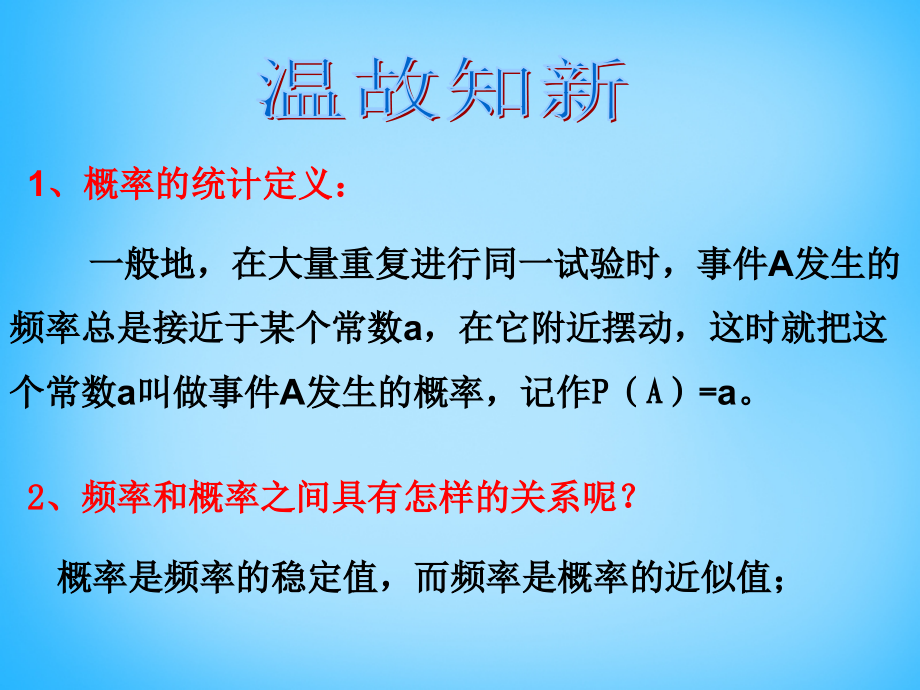 温故知新

1、概率的统计定义：

一般地，在大量重复进行同一试验时，事件A发生的频率总是接近于某个常数a，在它附近摆动，这时就把这个常数a叫做事件A发生的概率，记作P（A）=a。

2、频率和概率之间具有怎样的关系呢？

概率是频率的稳定值，而频率是概率的近似值；